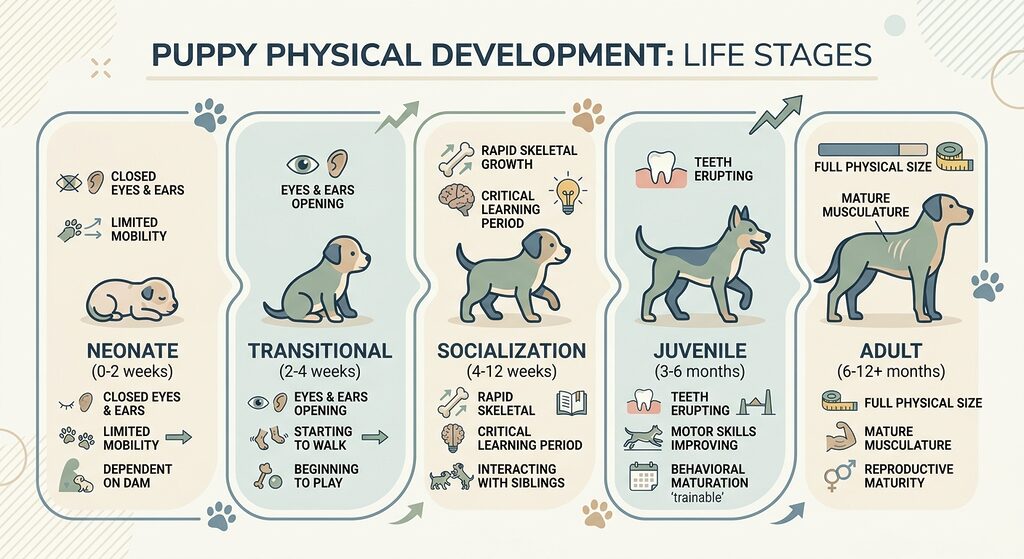 PUPPY PHYSICAL DEVELOPMENT: LIFE STAGES

CLOSED EYES & EARS

LIMITED MOBILITY

NEONATE
(0-2 weeks)

CLOSED EYES & EARS

LIMITED MOBILITY

DEPENDENT ON DAM

EYES & EARS OPENING

TRANSITIONAL
(2-4 weeks)

EYES & EARS OPENING

STARTING TO WALK

BEGINNING TO PLAY

RAPID SKELETAL GROWTH

CRITICAL LEARNING PERIOD

SOCIALIZATION
(4-12 weeks)

RAPID SKELETAL

CRITICAL LEARNING PERIOD

INTERACTING WITH SIBLINGS

TEETH ERUPTING

JUVENILE
(3-6 months)

TEETH ERUPTING

MOTOR SKILLS IMPROVING

BEHAVIORAL MATURATION
'trainable'

FULL PHYSICAL SIZE

MATURE MUSCULATURE

ADULT
(6-12+ months)

FULL PHYSICAL SIZE

MATURE MUSCULATURE

REPRODUCTIVE MATURITY